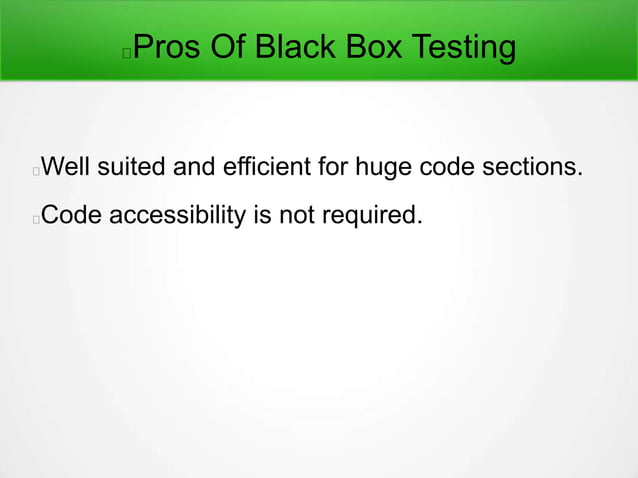 Pros Of Black Box Testing

Well suited and efficient for huge code sections.

Code accessibility is not required.